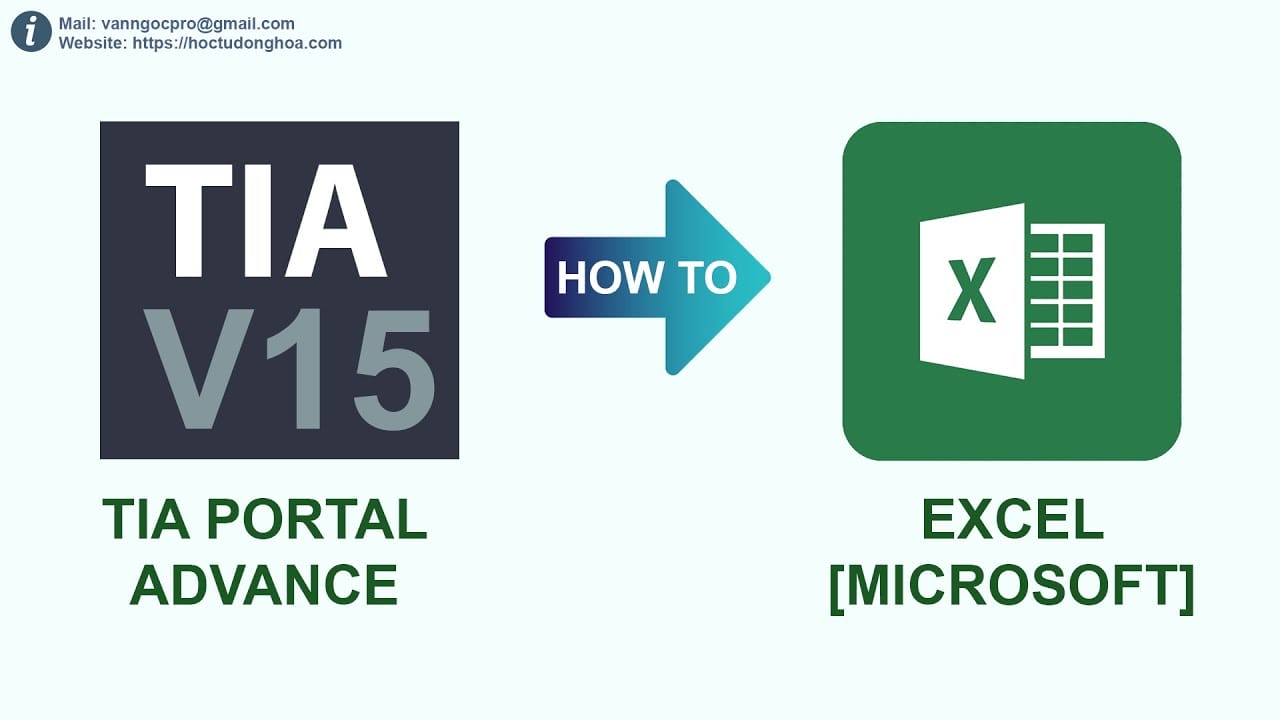 i

Mail: vanngocpro@gmail.com
Website: https://hoctudonghoa.com

TIA
V15

HOW TO

X

TIA PORTAL
ADVANCE

EXCEL
[MICROSOFT]